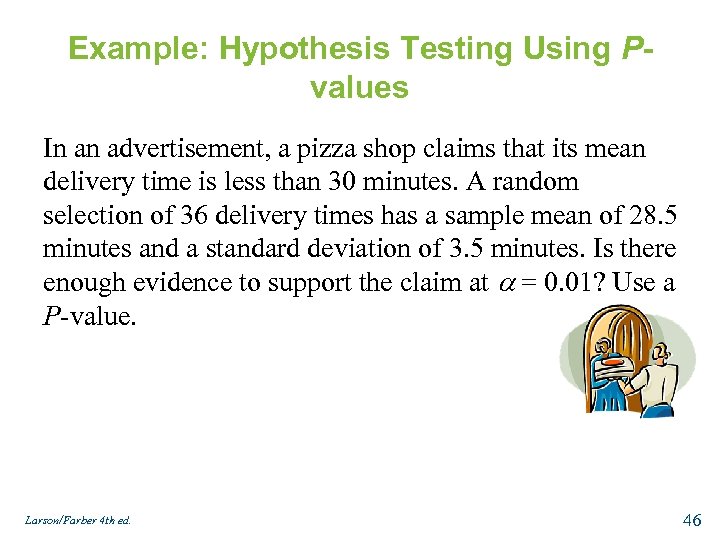 Example: Hypothesis Testing Using P-values

In an advertisement, a pizza shop claims that its mean delivery time is less than 30 minutes. A random selection of 36 delivery times has a sample mean of 28.5 minutes and a standard deviation of 3.5 minutes. Is there enough evidence to support the claim at $\alpha = 0.01$? Use a P-value.

Larson/Farber 4th ed.

46